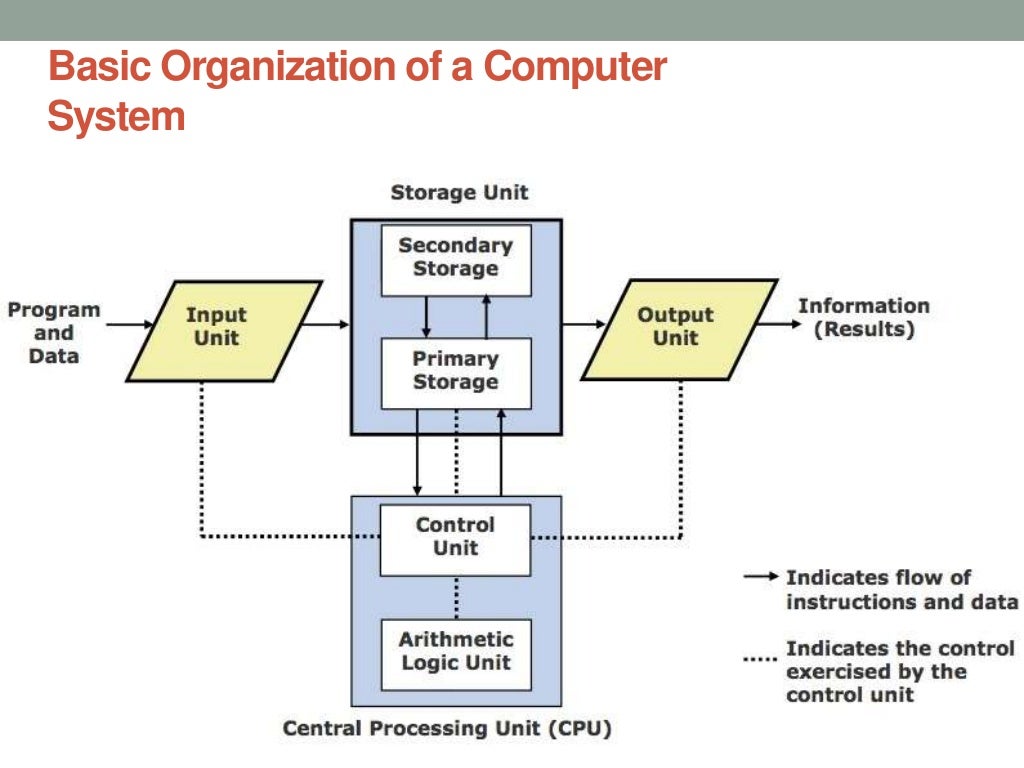 Basic Organization of a Computer System

Storage Unit

Secondary Storage

Primary Storage

Program and Data

Input Unit

Output Unit

Information (Results)

Control Unit

Arithmetic Logic Unit

Central Processing Unit (CPU)

Indicates flow of instructions and data

Indicates the control exercised by the control unit